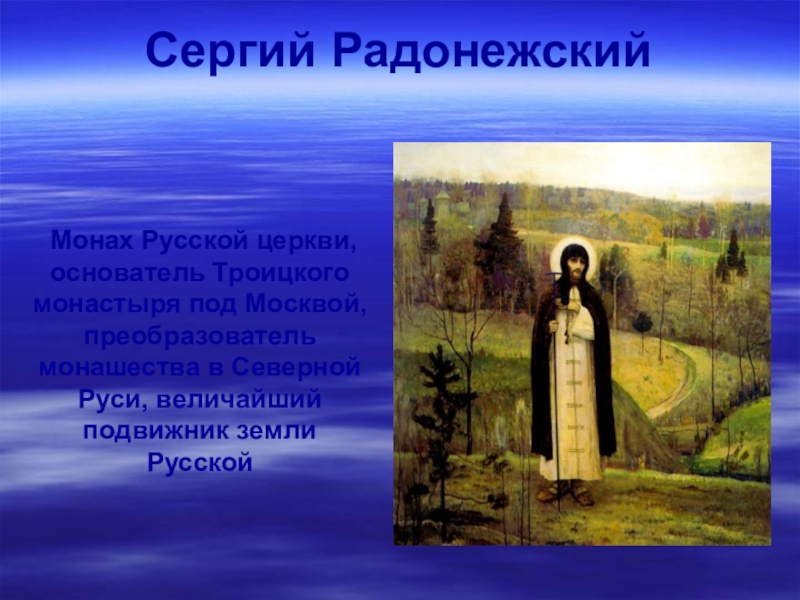 Сергий Радонежский

Монах Русской церкви, основатель Троицкого монастыря под Москвой, преобразователь монашества в Северной Руси, величайший подвижник земли Русской